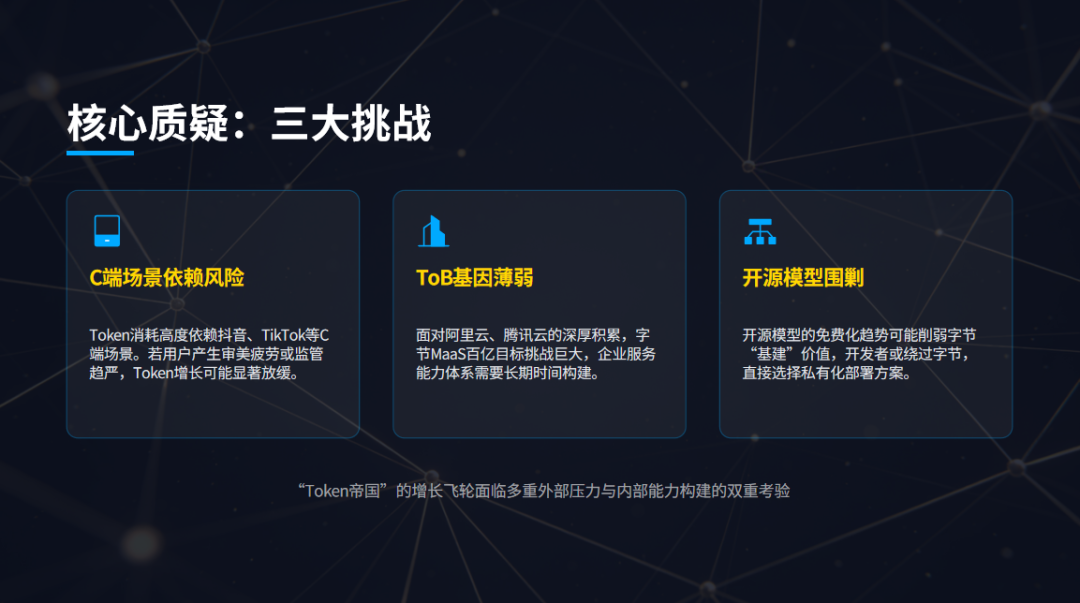 核心质疑：三大挑战

C端场景依赖风险

Token消耗高度依赖抖音、TikTok等C端场景。若用户产生审美疲劳或监管趋严，Token增长可能显著放缓。

ToB基因薄弱

面对阿里云、腾讯云的深厚积累，字节MaaS百亿目标挑战巨大，企业服务能力体系需要长期时间构建。

开源模型围剿

开源模型的免费化趋势可能削弱字节“基建”价值，开发者或绕过字节，直接选择私有化部署方案。

“Token帝国”的增长飞轮面临多重外部压力与内部能力构建的双重考验